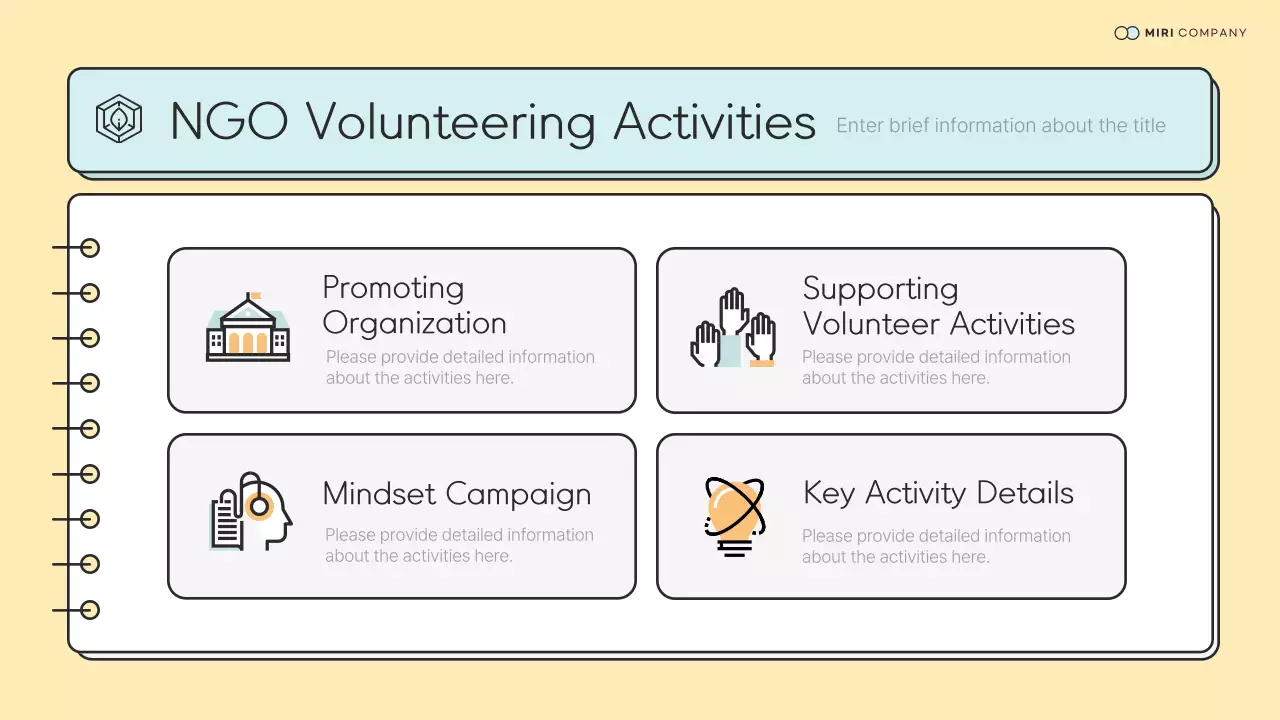 MIRI COMPANY

NGO Volunteering Activities

Enter brief information about the title

Promoting Organization

Please provide detailed information about the activities here.

Supporting Volunteer Activities

Please provide detailed information about the activities here.

Mindset Campaign

Please provide detailed information about the activities here.

Key Activity Details

Please provide detailed information about the activities here.